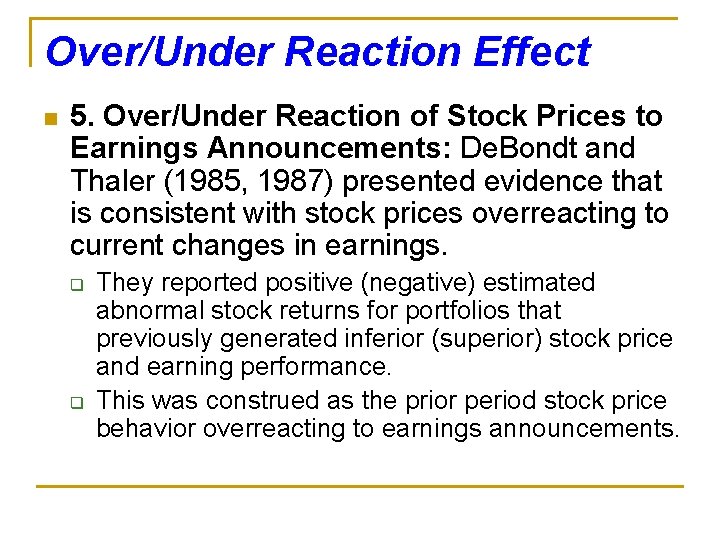 Over/Under Reaction Effect

5. Over/Under Reaction of Stock Prices to Earnings Announcements: DeBondt and Thaler (1985, 1987) presented evidence that is consistent with stock prices overreacting to current changes in earnings.

They reported positive (negative) estimated abnormal stock returns for portfolios that previously generated inferior (superior) stock price and earning performance.

This was construed as the prior period stock price behavior overreacting to earnings announcements.